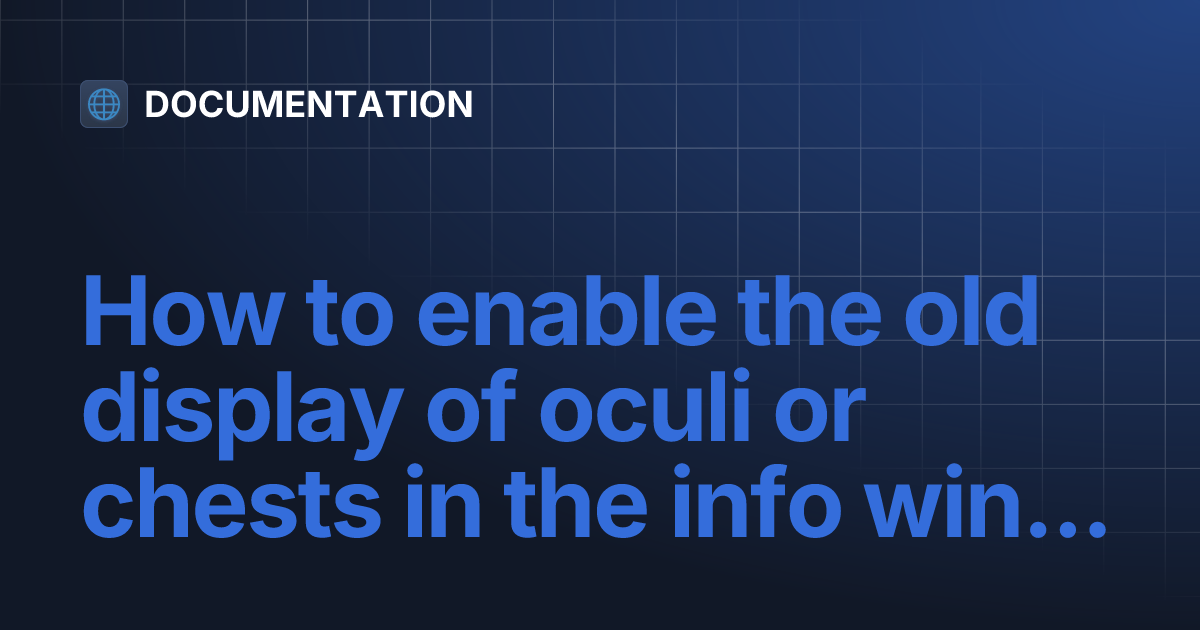 DOCUMENTATION

How to enable the old display of oculi or chests in the info win…